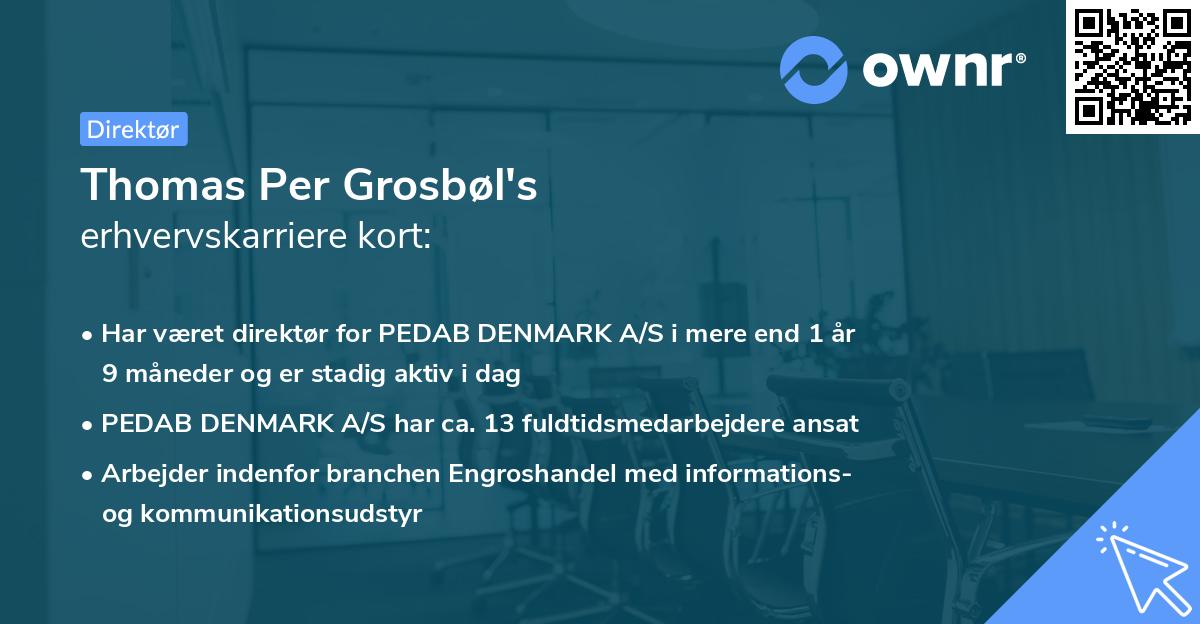 ownr®

Direktør

Thomas Per Grosbøl's erhvervskarriere kort:

• Har været direktør for PEDAB DENMARK A/S i mere end 1 år 9 måneder og er stadig aktiv i dag

• PEDAB DENMARK A/S har ca. 13 fuldtidsmedarbejdere ansat

• Arbejder indenfor branchen Engroshandel med informations- og kommunikationsudstyr